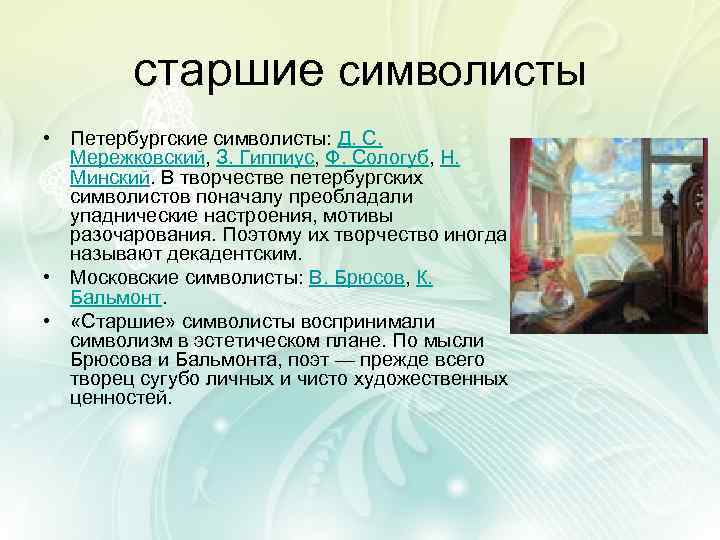 старшие символисты

• Петербургские символисты: Д. С. Мережковский, З. Гиппиус, Ф. Сологуб, Н. Минский. В творчестве петербургских символистов поначалу преобладали упаднические настроения, мотивы разочарования. Поэтому их творчество иногда называют декадентским.
• Московские символисты: В. Брюсов, К. Бальмонт.
• «Старшие» символисты воспринимали символизм в эстетическом плане. По мысли Брюсова и Бальмонта, поэт — прежде всего творец сугубо личных и чисто художественных ценностей.